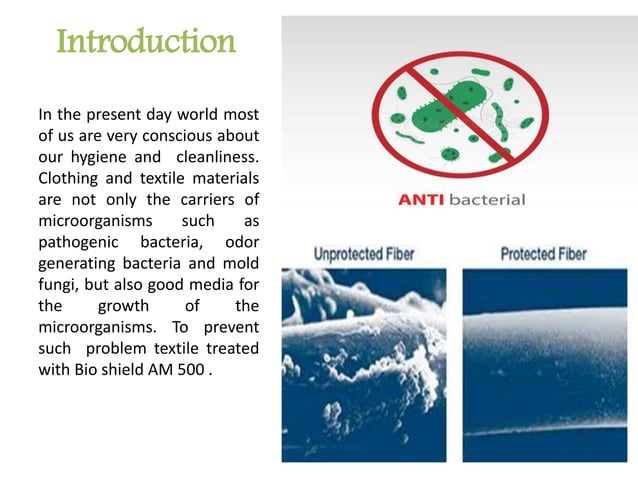 Introduction

In the present day world most of us are very conscious about our hygiene and cleanliness. Clothing and textile materials are not only the carriers of microorganisms such as pathogenic bacteria, odor generating bacteria and mold fungi, but also good media for the growth of the microorganisms. To prevent such problem textile treated with Bio shield AM 500 .

ANTI bacterial

Unprotected Fiber

Protected Fiber